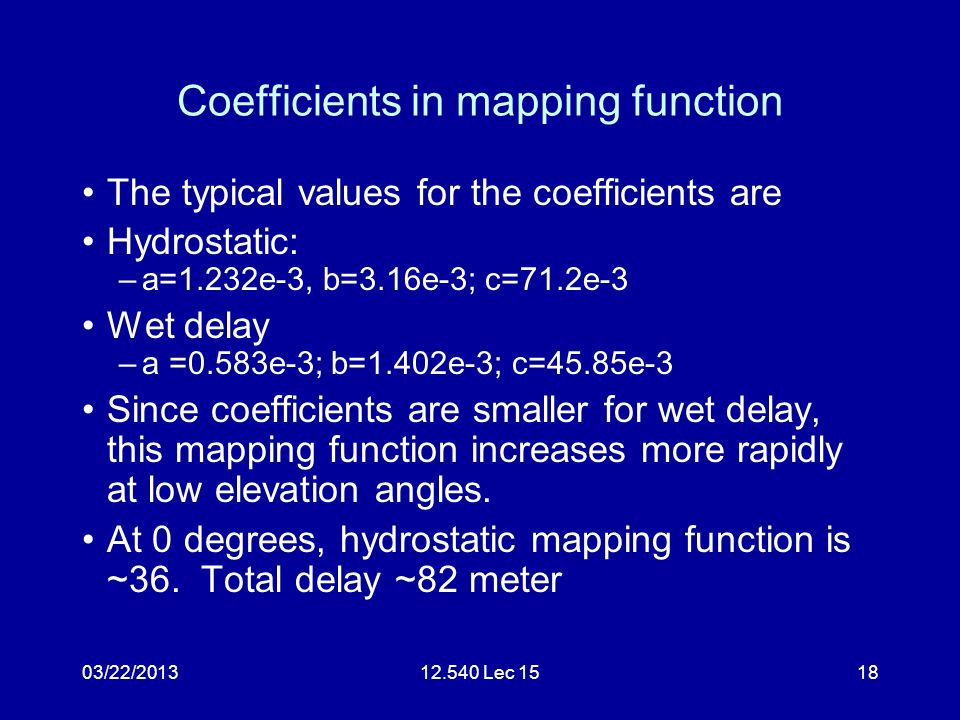 Coefficients in mapping function

• The typical values for the coefficients are
• Hydrostatic:
– a=1.232e-3, b=3.16e-3; c=71.2e-3
• Wet delay
– a =0.583e-3; b=1.402e-3; c=45.85e-3
• Since coefficients are smaller for wet delay, this mapping function increases more rapidly at low elevation angles.
• At 0 degrees, hydrostatic mapping function is ~36. Total delay ~82 meter

03/22/2013
12.540 Lec 15
18